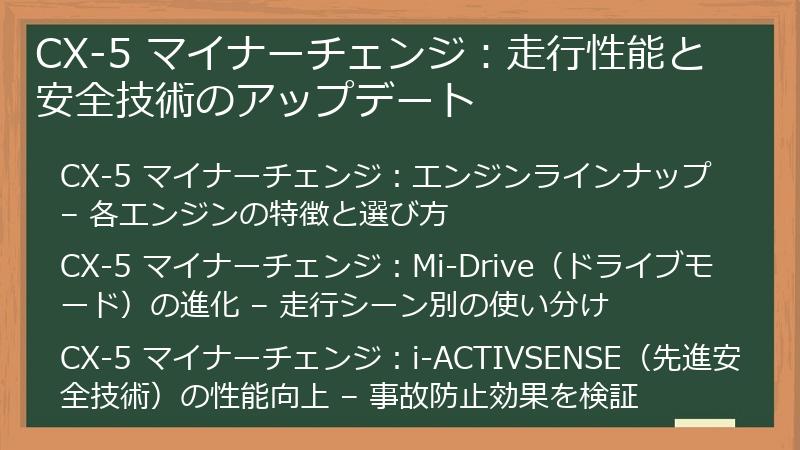 CX-5 マイナーチェンジ：走行性能と安全技術のアップデート

CX-5 マイナーチェンジ：エンジンラインナップ – 各エンジンの特徴と選び方

CX-5 マイナーチェンジ：Mi-Drive（ドライブモード）の進化 – 走行シーン別の使い分け

CX-5 マイナーチェンジ：i-ACTIVSENSE（先進安全技術）の性能向上 – 事故防止効果を検証